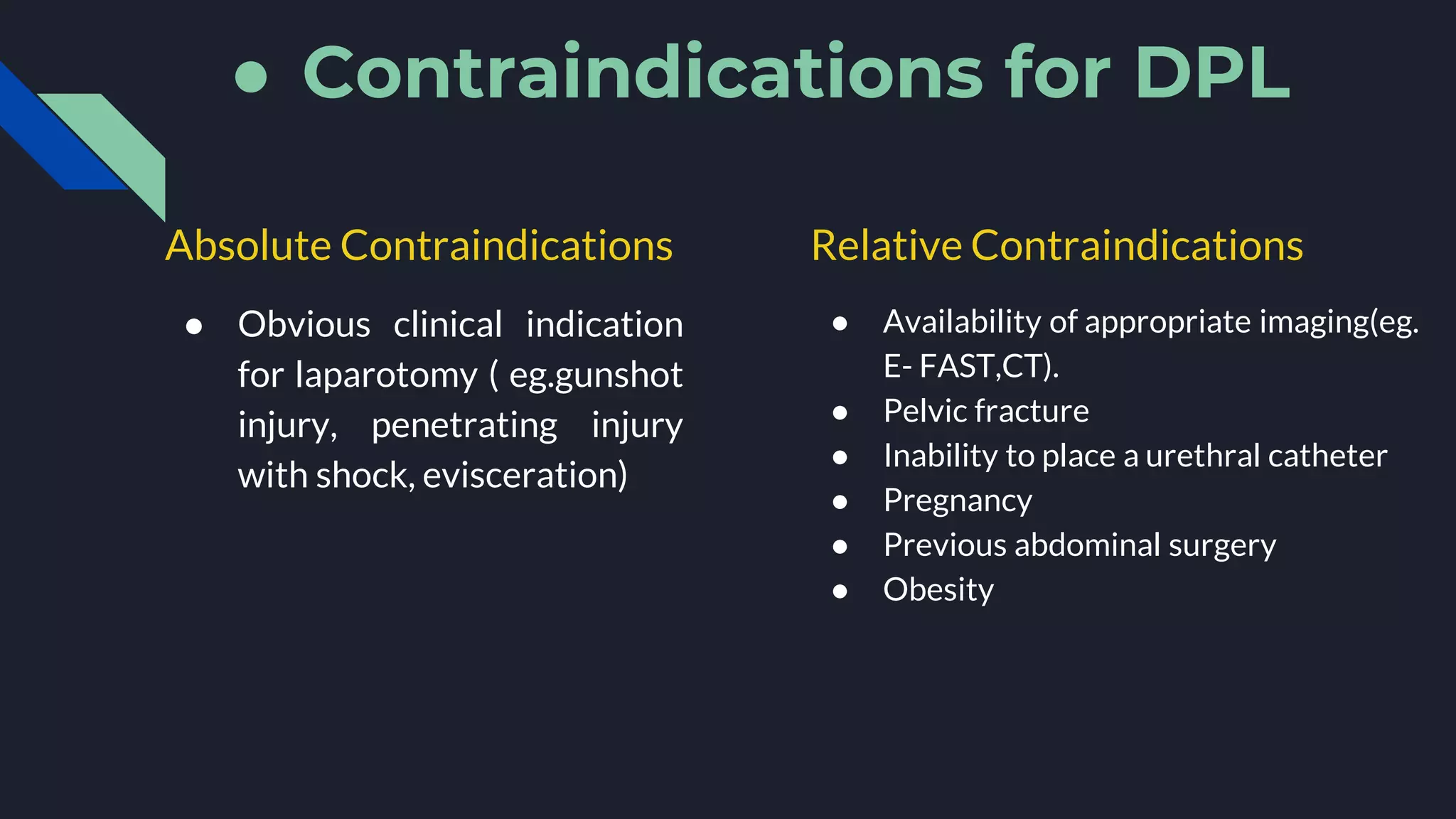 ● Contraindications for DPL

Absolute Contraindications

● Obvious clinical indication for laparotomy ( eg.gunshot injury, penetrating injury with shock, evisceration)

Relative Contraindications

● Availability of appropriate imaging(eg. E- FAST,CT).
● Pelvic fracture
● Inability to place a urethral catheter
● Pregnancy
● Previous abdominal surgery
● Obesity